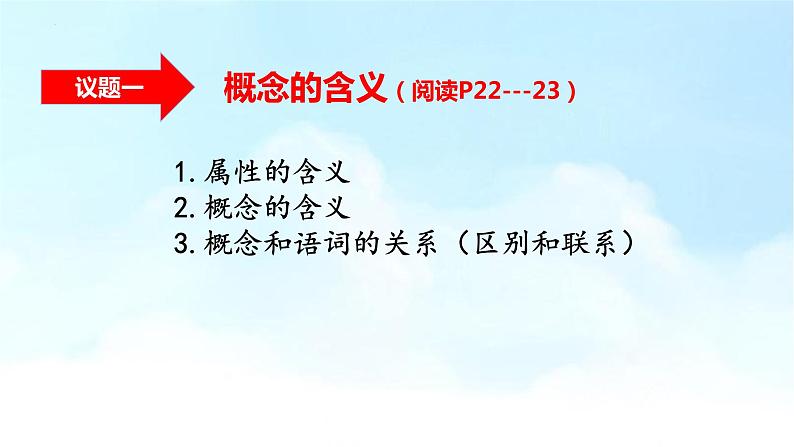 议题一

概念的含义（阅读P22---23）

1. 属性的含义
2. 概念的含义
3. 概念和语词的关系（区别和联系）